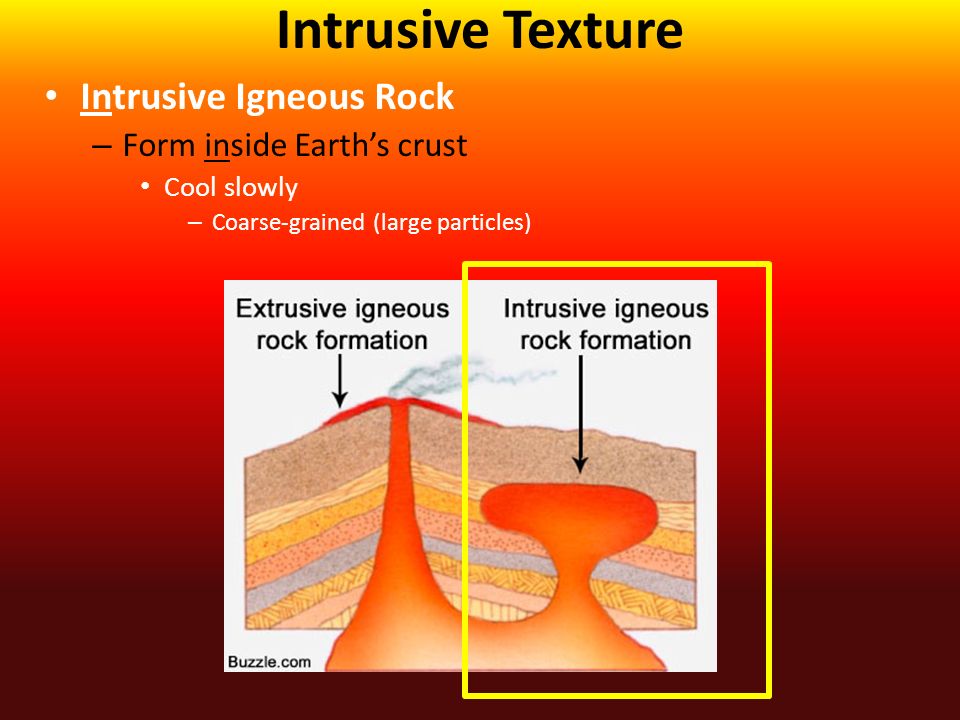 Intrusive Texture

• Intrusive Igneous Rock
– Form inside Earth's crust
• Cool slowly
– Coarse-grained (large particles)

Extrusive igneous rock formation

Intrusive igneous rock formation

Buzzle.com